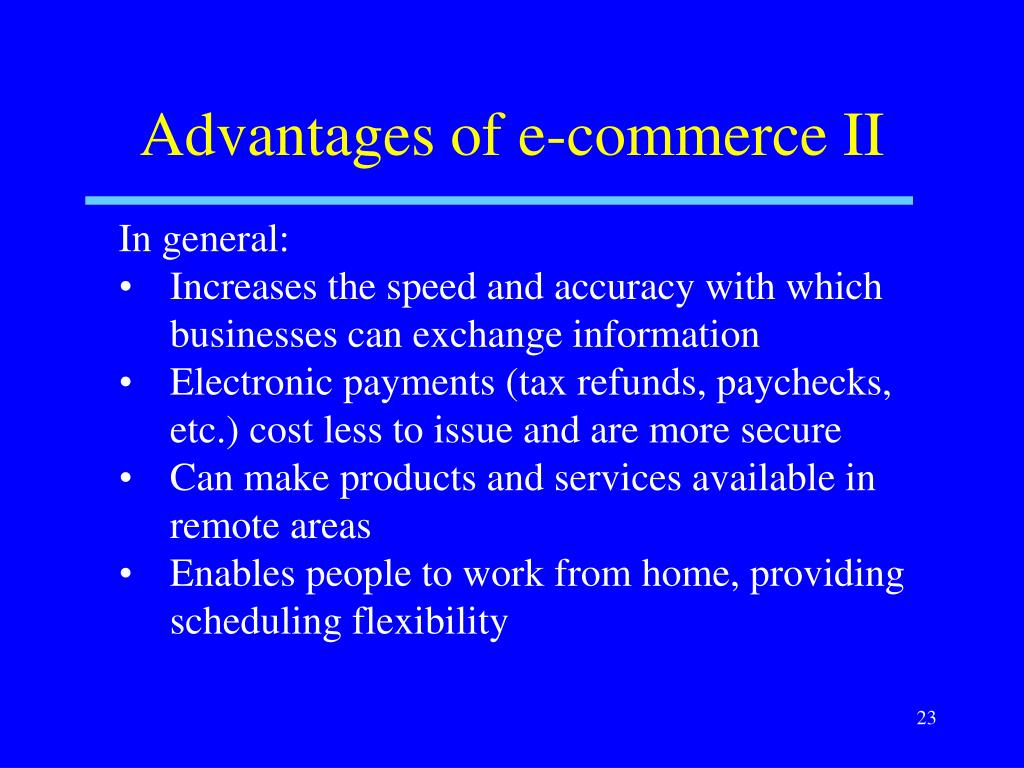 Advantages of e-commerce II

In general:

• Increases the speed and accuracy with which businesses can exchange information
• Electronic payments (tax refunds, paychecks, etc.) cost less to issue and are more secure
• Can make products and services available in remote areas
• Enables people to work from home, providing scheduling flexibility

23